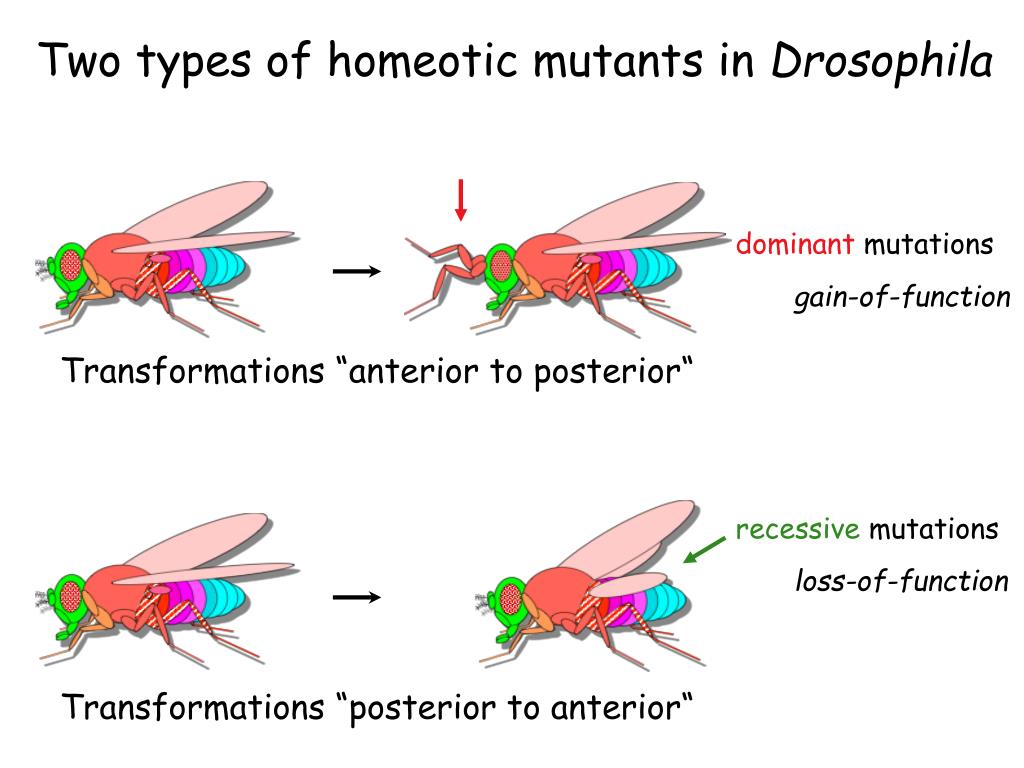 Two types of homeotic mutants in Drosophila

dominant mutations
gain-of-function

Transformations “anterior to posterior“

recessive mutations
loss-of-function

Transformations “posterior to anterior“